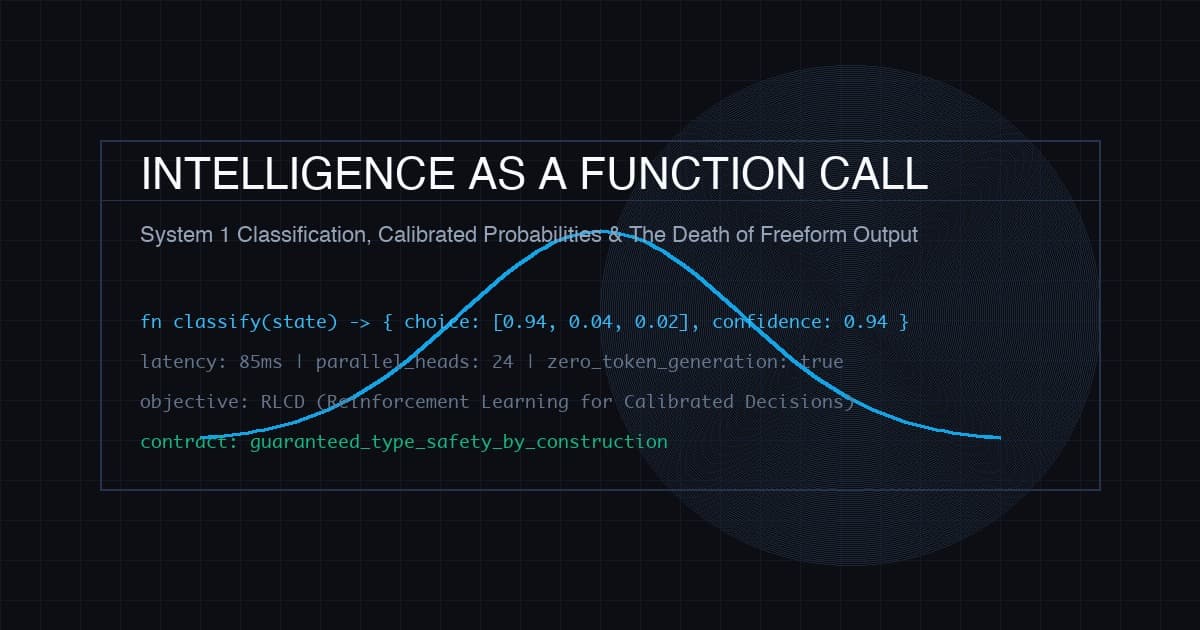 INTELLIGENCE AS A FUNCTION CALL

System 1 Classification, Calibrated Probabilities & The Death of Freeform Output

fn classify(state) -> { choice: [0.94, 0.04, 0.02], confidence: 0.94 }

latency: 85ms | parallel_heads: 24 | zero_token_generation: true

objective: RLCD (Reinforcement Learning for Calibrated Decisions)

contract: guaranteed_type_safety_by_construction